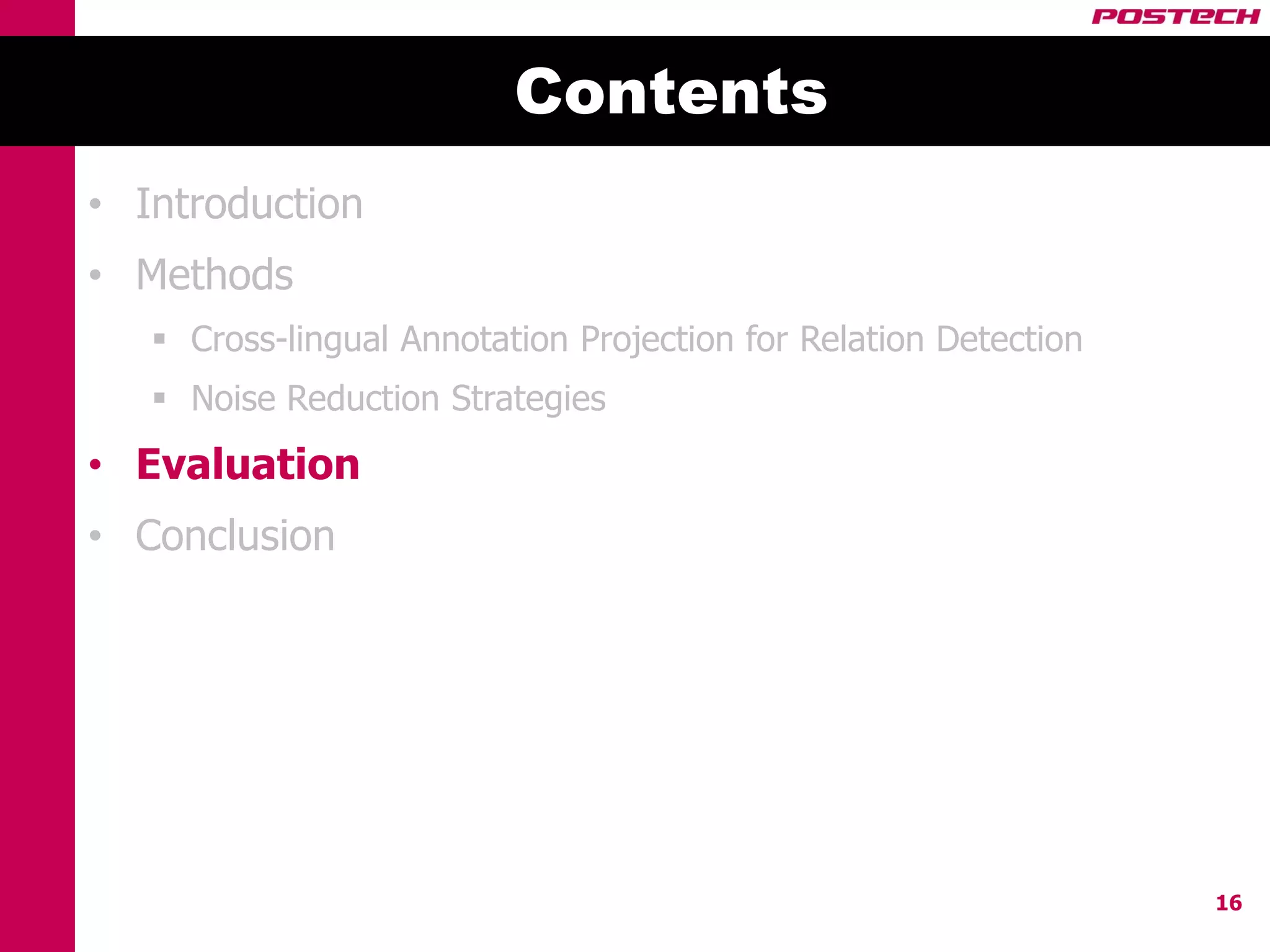 POSTECH

Contents

• Introduction
• Methods
 ▪ Cross-lingual Annotation Projection for Relation Detection
 ▪ Noise Reduction Strategies
• Evaluation
• Conclusion

16